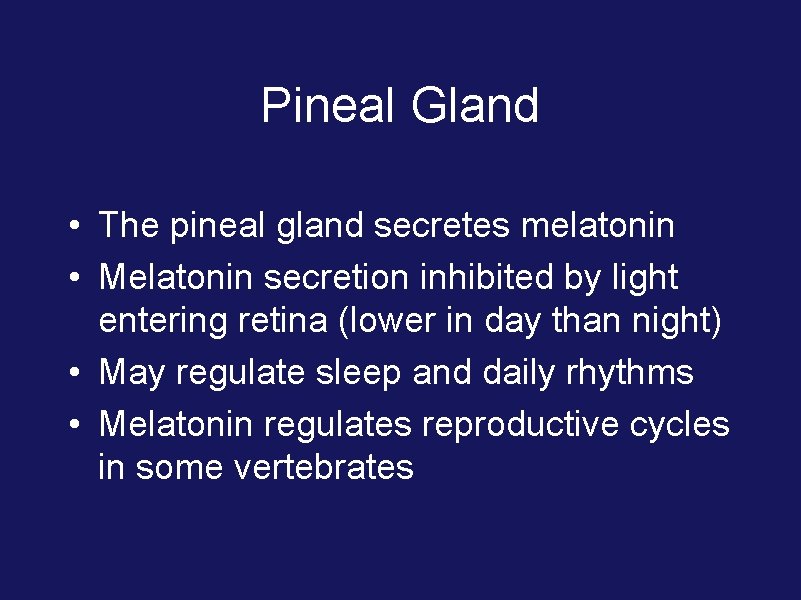 Pineal Gland

• The pineal gland secretes melatonin
• Melatonin secretion inhibited by light entering retina (lower in day than night)
• May regulate sleep and daily rhythms
• Melatonin regulates reproductive cycles in some vertebrates